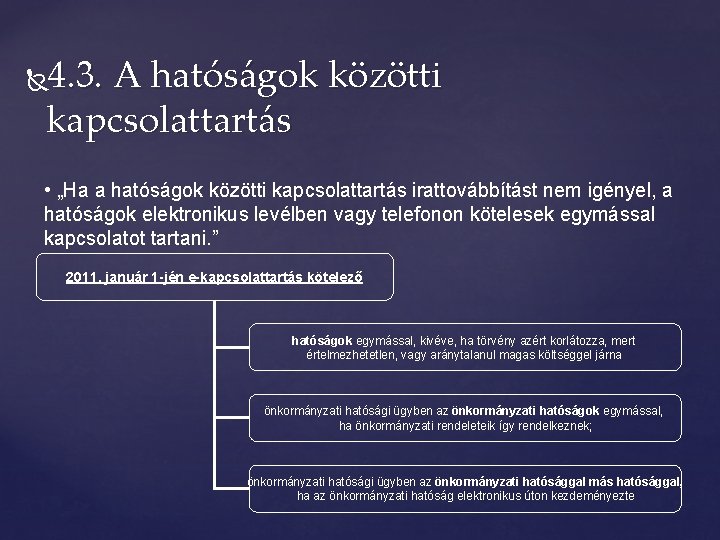 4.3. A hatóságok közötti kapcsolattartás

• „Ha a hatóságok közötti kapcsolattartás irattovábbítást nem igényel, a hatóságok elektronikus levélben vagy telefonon kötelesek egymással kapcsolatot tartani.”

2011. január 1-jén e-kapcsolattartás kötelező

hatóságok egymással, kivéve, ha törvény azért korlátozza, mert értelmezhetetlen, vagy aránytalanul magas költséggel járna

önkormányzati hatósági ügyben az önkormányzati hatóságok egymással, ha önkormányzati rendeleteik így rendelkeznek;

önkormányzati hatósági ügyben az önkormányzati hatósággal más hatósággal, ha az önkormányzati hatóság elektronikus úton kezdeményezte